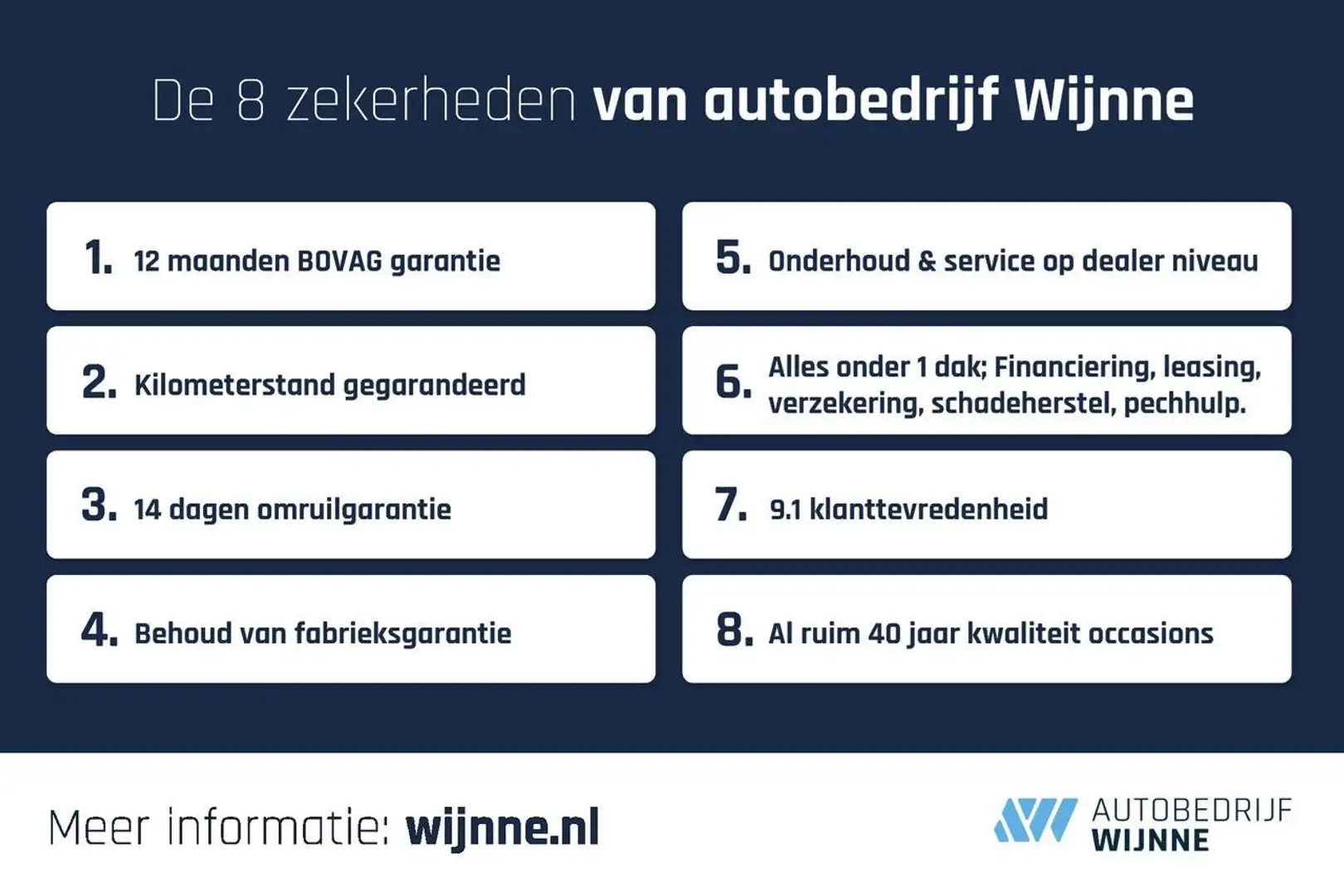 De 8 zekerheden van autobedrijf Wijnne

1. 12 maanden BOVAG garantie

2. Kilometerstand gegarandeerd

3. 14 dagen omruilgarantie

4. Behoud van fabrieksgarantie

5. Onderhoud & service op dealer niveau

6. Alles onder 1 dak; Financiering, leasing, verzekering, schadeherstel, pechhulp.

7. 9.1 klanttevredenheid

8. Al ruim 40 jaar kwaliteit occasions

Meer informatie: wijnne.nl

AUTOBEDRIJF WIJNNE